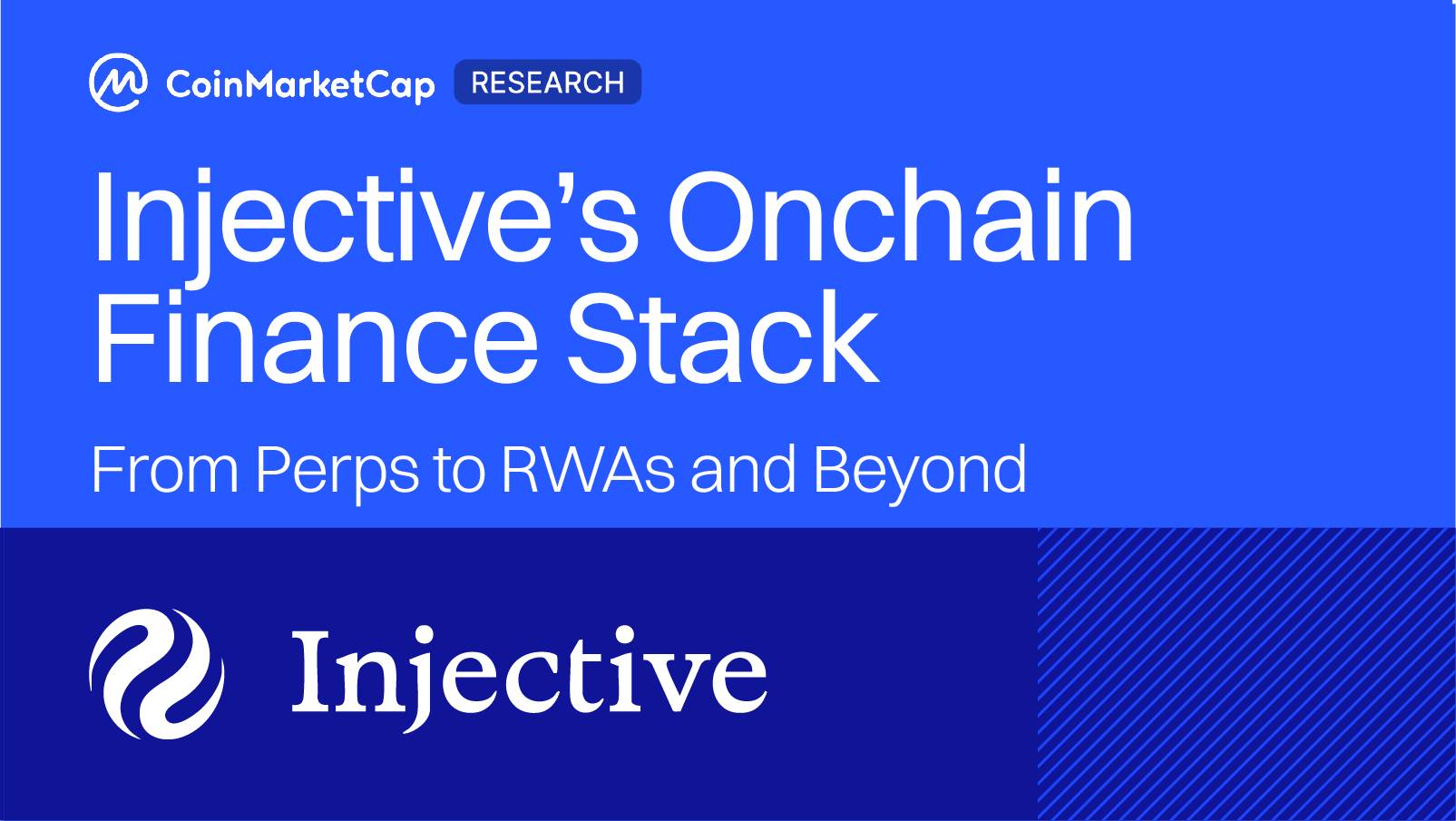 CoinMarketCap RESEARCH

Injective’s Onchain Finance Stack

From Perps to RWAs and Beyond

Injective